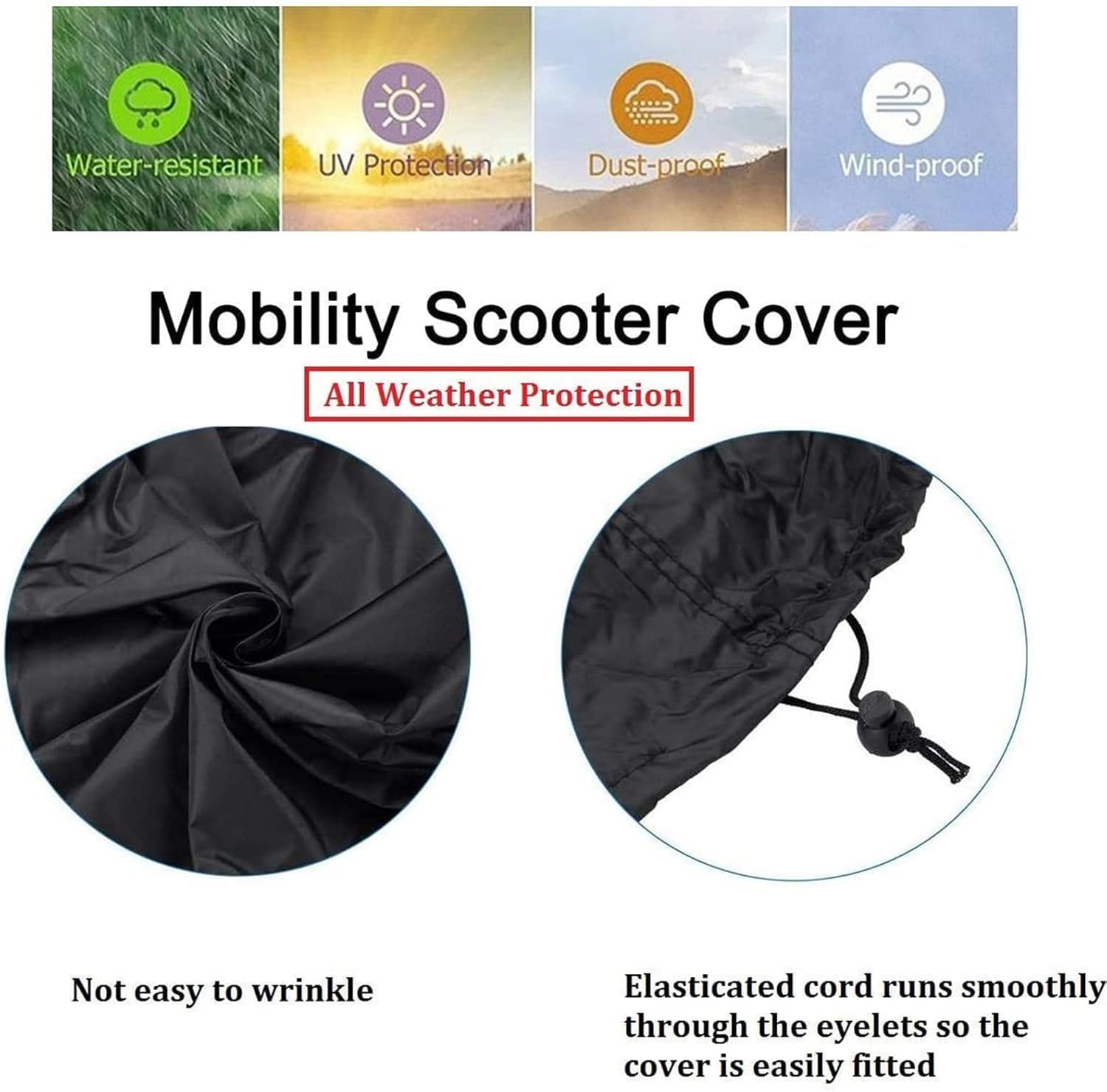 Water-resistant

UV Protection

Dust-proof

Wind-proof

Mobility Scooter Cover

All Weather Protection

Not easy to wrinkle

Elasticated cord runs smoothly through the eyelets so the cover is easily fitted